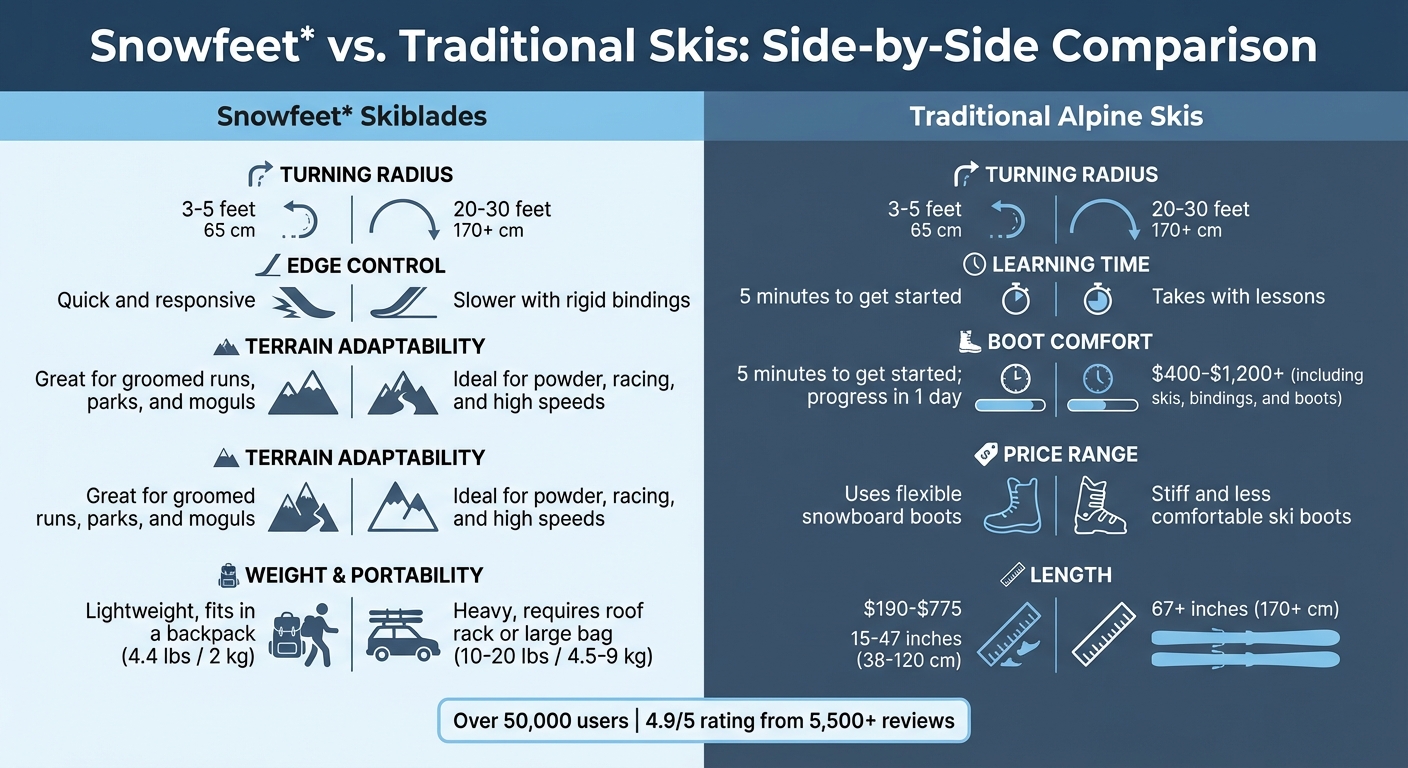 Snowfeet* vs. Traditional Skis: Side-by-Side Comparison

Snowfeet* Skiblades

TURNING RADIUS

3-5 feet
65 cm

20-30 feet
170+ cm

EDGE CONTROL

Quick and responsive

Slower with rigid bindings

TERRAIN ADAPTABILITY

Great for groomed runs, parks, and moguls

Ideal for powder, racing, and high speeds

TERRAIN ADAPTABILITY

Great for groomed runs, parks, and moguls

Ideal for powder, racing, and high speeds

WEIGHT & PORTABILITY

Lightweight, fits in a backpack (4.4 lbs / 2 kg)

Heavy, requires roof rack or large bag (10-20 lbs / 4.5-9 kg)

Traditional Alpine Skis

TURNING RADIUS

3-5 feet
65 cm

20-30 feet
170+ cm

LEARNING TIME

5 minutes to get started

Takes with lessons

BOOT COMFORT

5 minutes to get started; progress in 1 day

$400-$1,200+ (including skis, bindings, and boots)

PRICE RANGE

Uses flexible snowboard boots

Stiff and less comfortable ski boots

LENGTH

$190-$775
15-47 inches (38-120 cm)

67+ inches (170+ cm)

Over 50,000 users | 4.9/5 rating from 5,500+ reviews